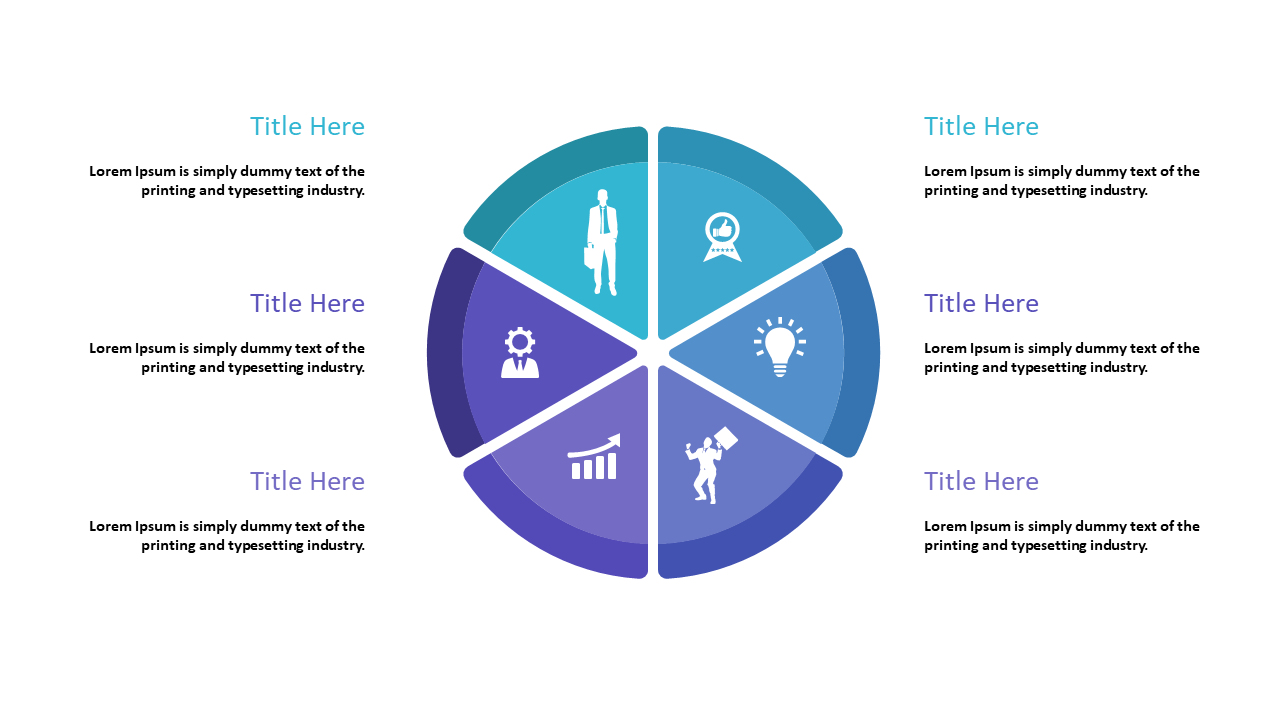 Title Here

Lorem Ipsum is simply dummy text of the printing and typesetting industry.

Title Here

Lorem Ipsum is simply dummy text of the printing and typesetting industry.

Title Here

Lorem Ipsum is simply dummy text of the printing and typesetting industry.

Title Here

Lorem Ipsum is simply dummy text of the printing and typesetting industry.

Title Here

Lorem Ipsum is simply dummy text of the printing and typesetting industry.

Title Here

Lorem Ipsum is simply dummy text of the printing and typesetting industry.